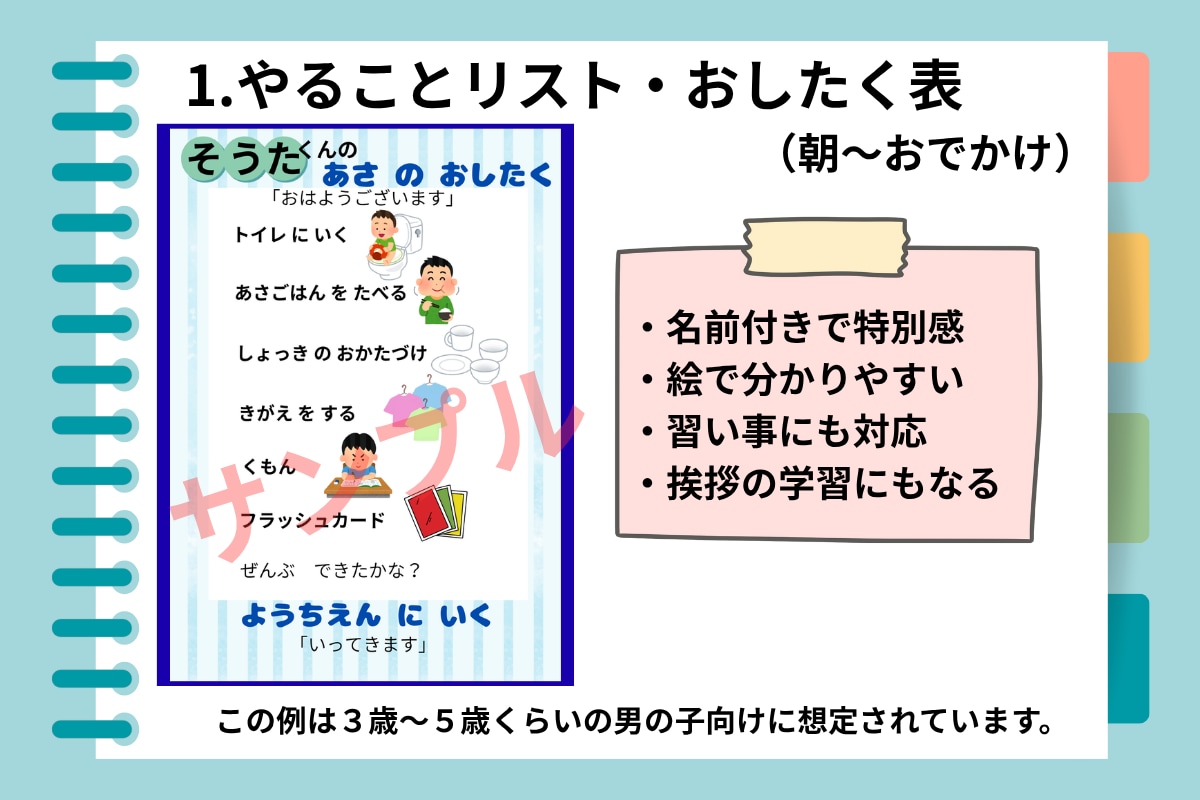 1.やることリスト・おしたく表
（朝〜おでかけ）

そうたくんの
あさ の おしたく
「おはようございます」

トイレ に いく
あさごはん を たべる
しょっき の おかたづけ
きがえ を する
くもん
フラッシュカード
ぜんぶ　できたかな？

ようちえん に いく
「いってきます」

サンプル

・名前付きで特別感
・絵で分かりやすい
・習い事にも対応
・挨拶の学習にもなる

この例は３歳〜５歳くらいの男の子向けに想定されています。